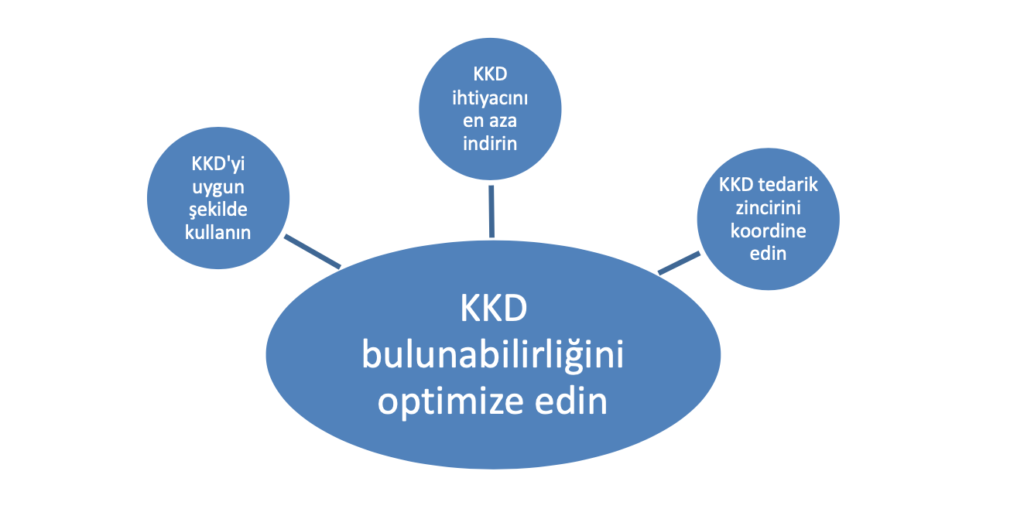 KKD'yi uygun şekilde kullanın

KKD ihtiyacını en aza indirin

KKD tedarik zincirini koordine edin

KKD bulunabilirliğini optimize edin